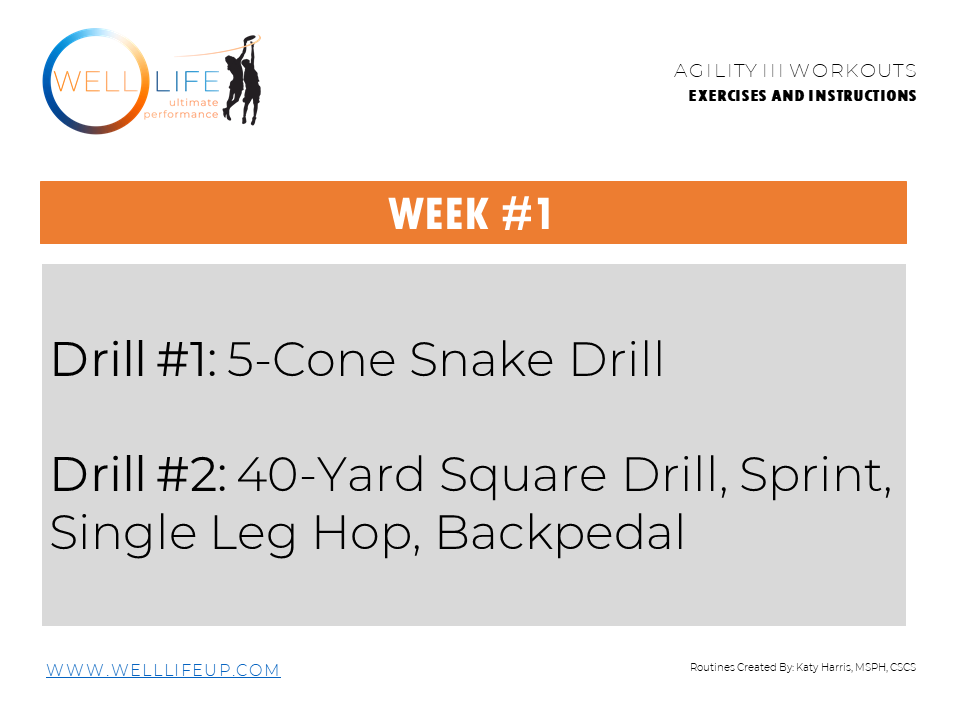 WELL LIFE
ultimate performance

AGILITY III WORKOUTS
EXERCISES AND INSTRUCTIONS

WEEK #1

Drill #1: 5-Cone Snake Drill

Drill #2: 40-Yard Square Drill, Sprint, Single Leg Hop, Backpedal

WWW.WELLLIFEUP.COM

Routines Created By: Katy Harris, MSPH, CSCS